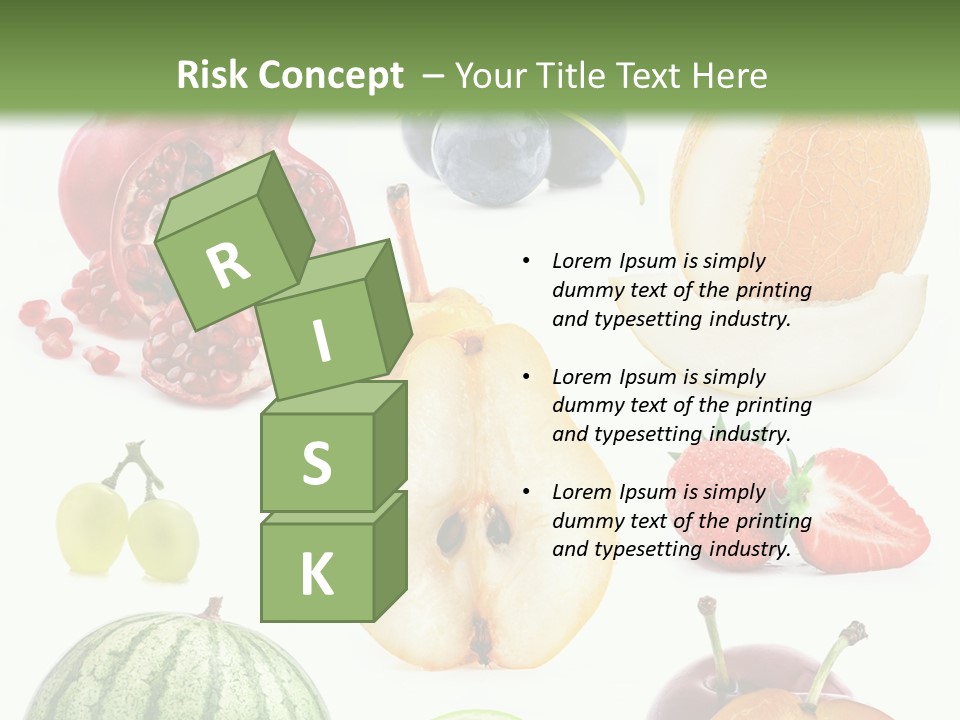 Risk Concept – Your Title Text Here

R
I
S
K

• Lorem Ipsum is simply dummy text of the printing and typesetting industry.

• Lorem Ipsum is simply dummy text of the printing and typesetting industry.

• Lorem Ipsum is simply dummy text of the printing and typesetting industry.